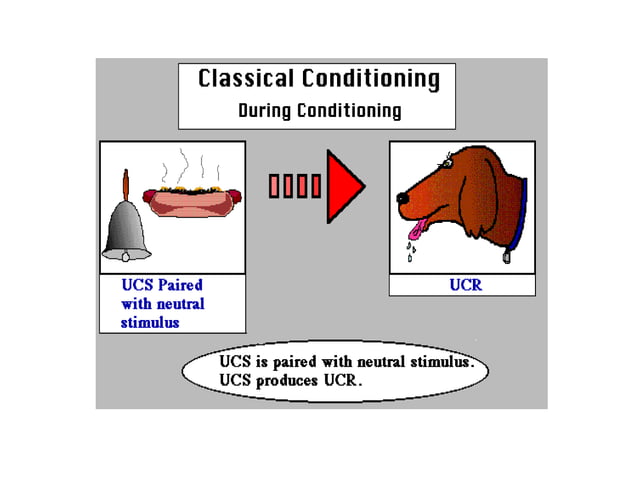 Classical Conditioning
During Conditioning

UCS Paired with neutral stimulus

UCR

UCS is paired with neutral stimulus.
UCS produces UCR.